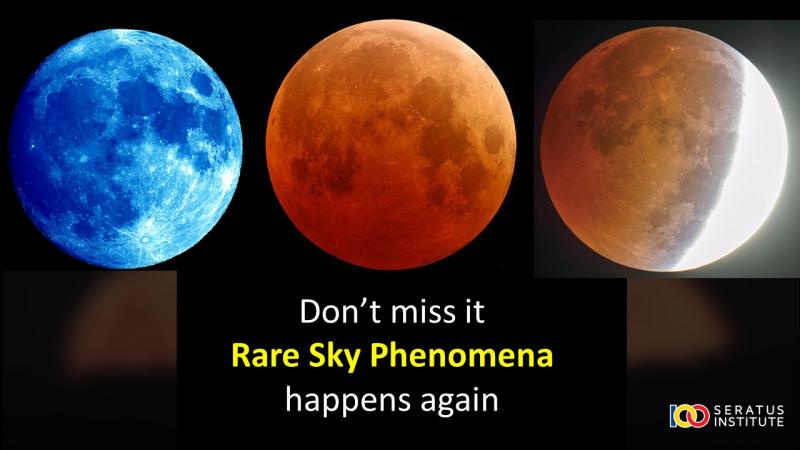 Don’t miss it
Rare Sky Phenomena
happens again

SERATUS INSTITUTE